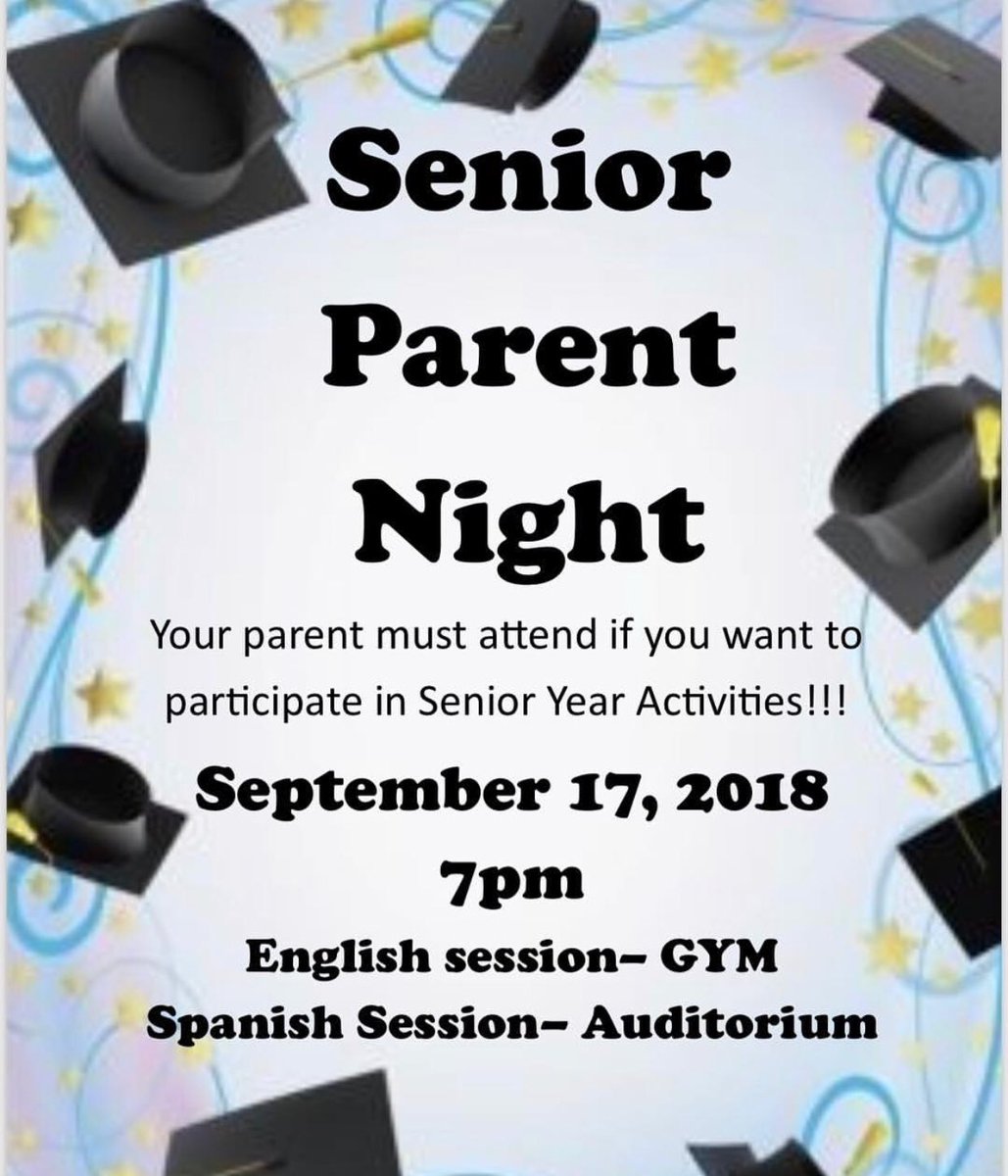 Senior Parent Night

Your parent must attend if you want to participate in Senior Year Activities!!!

September 17, 2018
7pm
English session– GYM
Spanish Session– Auditorium